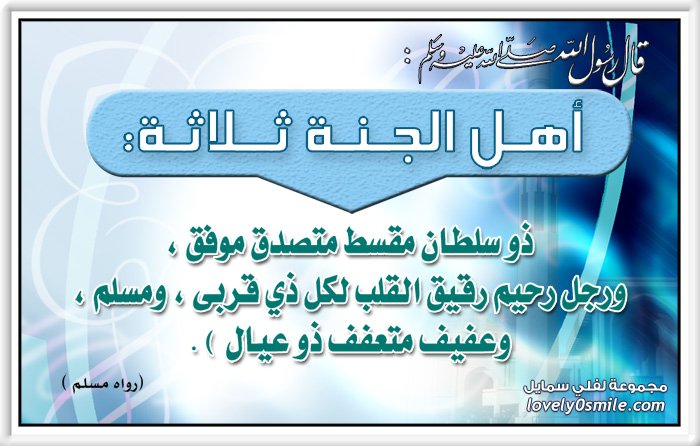 قال رسول الله صلى الله عليه وسلم :

أهل الجنة ثلاثة:

ذو سلطان مقسط متصدق موفق ، ورجل رحيم رقيق القلب لكل ذي قربى ، ومسلم ، وعفيف متعفف ذو عيال ) .

(رواه مسلم )

مجموعة لفلي سمايل
lovely0smile.com